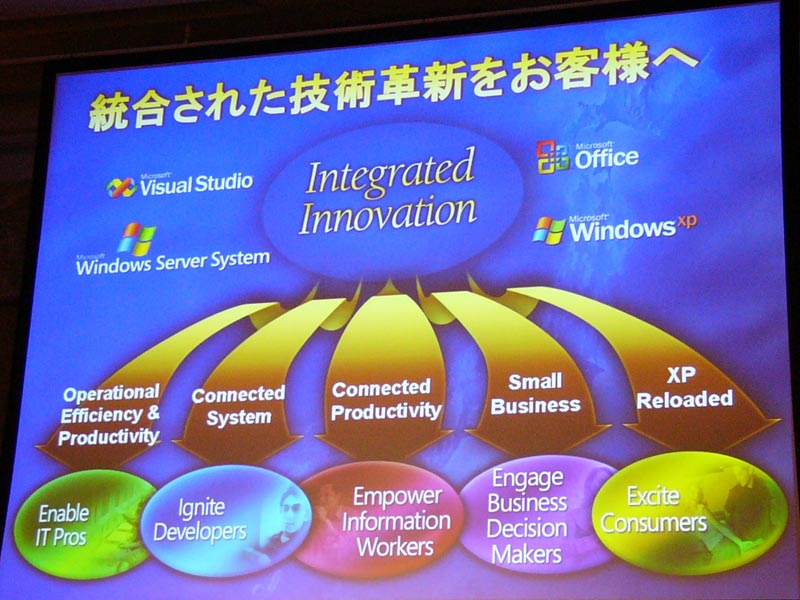 統合された技術革新をお客様へ

Microsoft Visual Studio

Microsoft Windows Server System

Integrated Innovation

Microsoft Office

Microsoft Windows xp

Operational Efficiency & Productivity

Connected System

Connected Productivity

Small Business

XP Reloaded

Enable IT Pros

Ignite Developers

Empower Information Workers

Engage Business Decision Makers

Excite Consumers